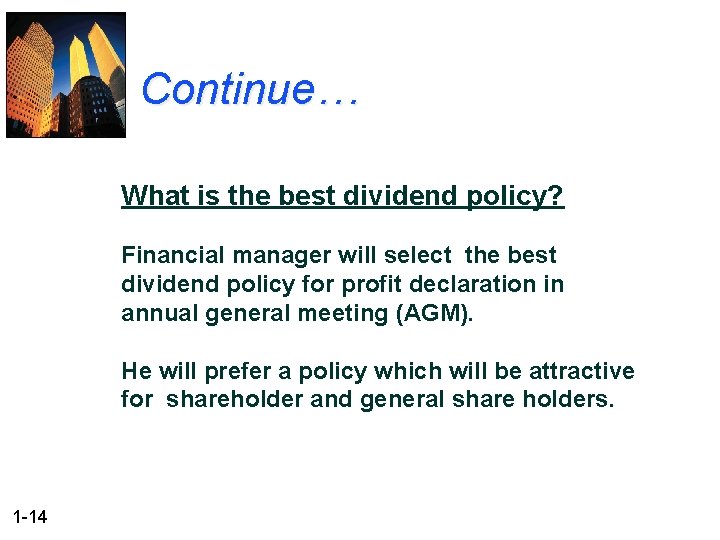 Continue…

What is the best dividend policy?

Financial manager will select the best dividend policy for profit declaration in annual general meeting (AGM).

He will prefer a policy which will be attractive for shareholder and general share holders.

1-14